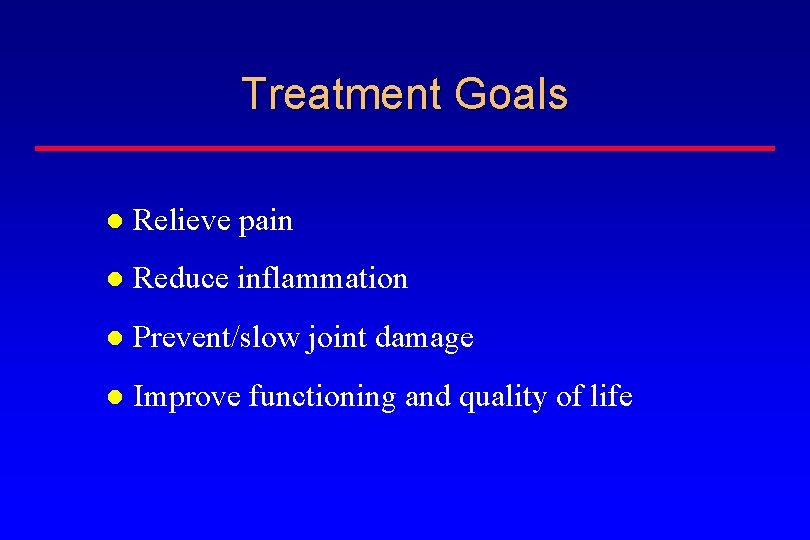 Treatment Goals

- Relieve pain
- Reduce inflammation
- Prevent/slow joint damage
- Improve functioning and quality of life